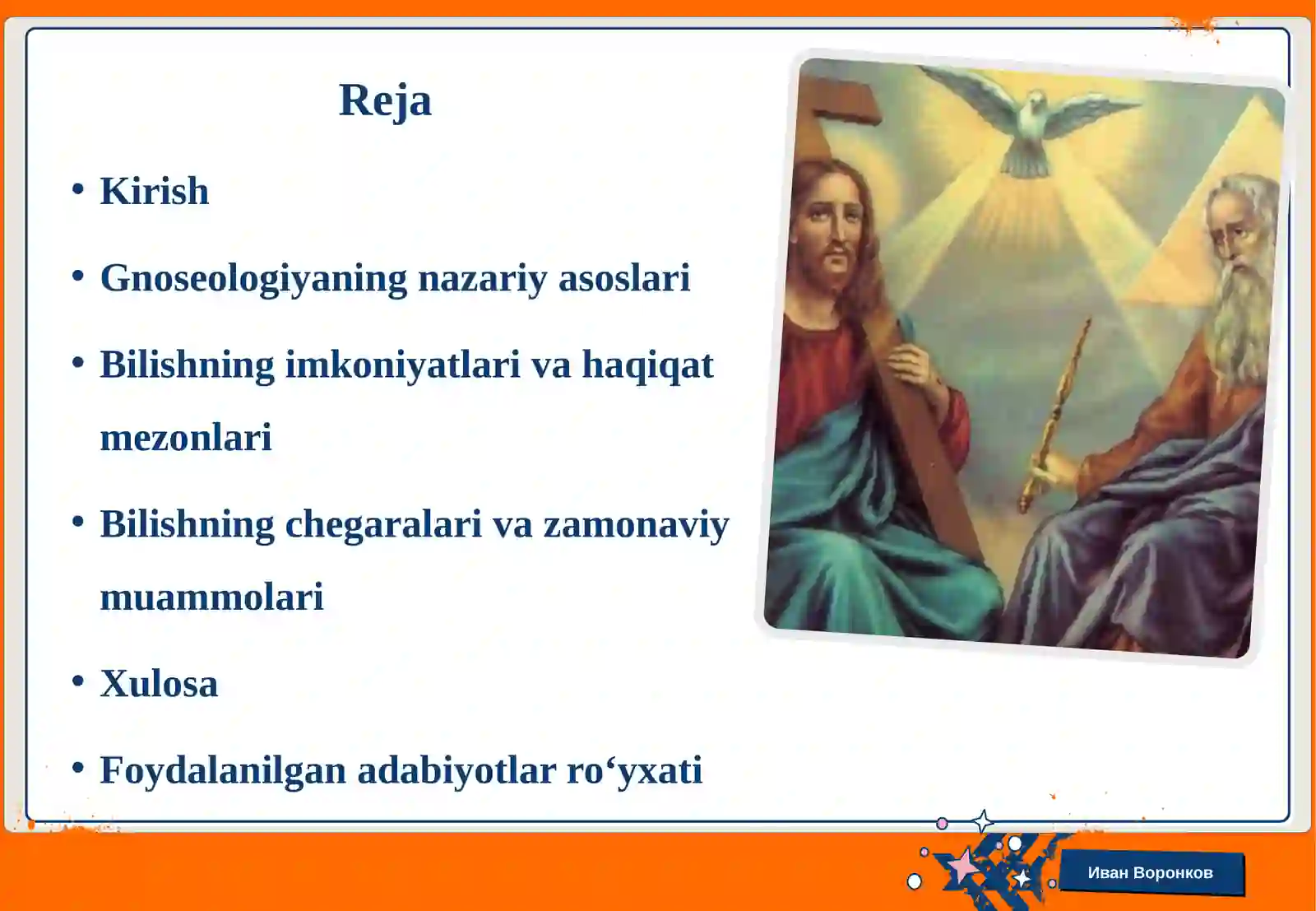 Reja

• Kirish

• Gnoseologiyaning nazariy asoslari

• Bilishning imkoniyatlari va haqiqat mezonlari

• Bilishning chegaralari va zamonaviy muammolari

• Xulosa

• Foydalanilgan adabiyotlar ro‘yxati

Иван Воронков